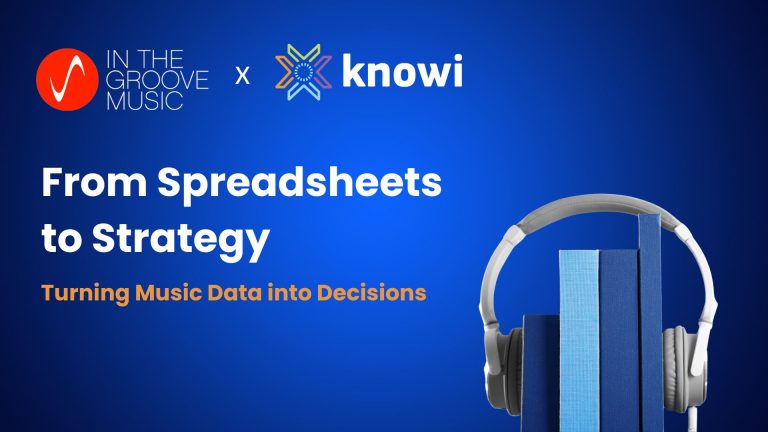 IN THE GROOVE MUSIC x knowi

From Spreadsheets to Strategy

Turning Music Data into Decisions